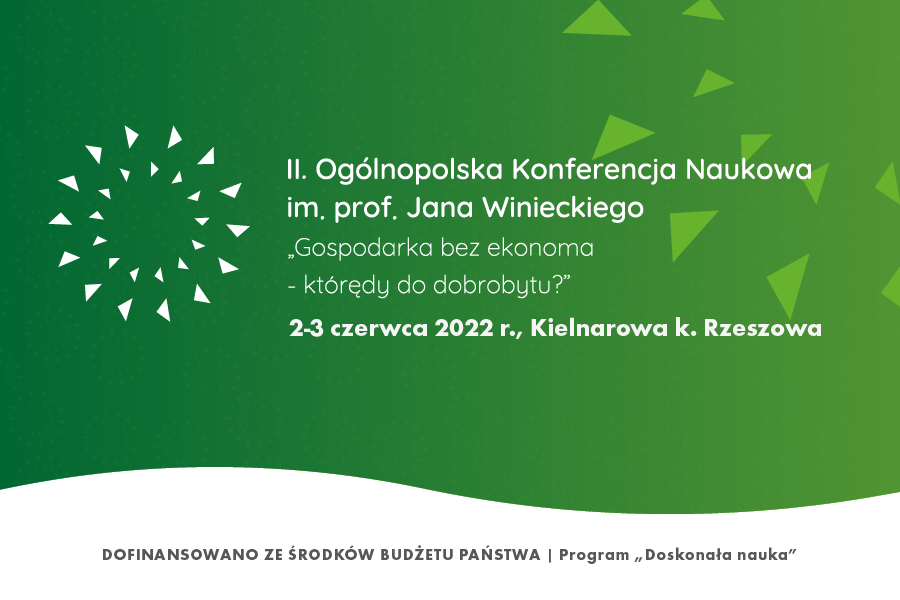 II. Ogólnopolska Konferencja Naukowa im. prof. Jana Winieckiego
„Gospodarka bez ekonoma - którędy do dobrobytu?”
2-3 czerwca 2022 r., Kielnarowa k. Rzeszowa

DOFINANSOWANO ZE ŚRODKÓW BUDŻETU PAŃSTWA | Program „Doskonała nauka”